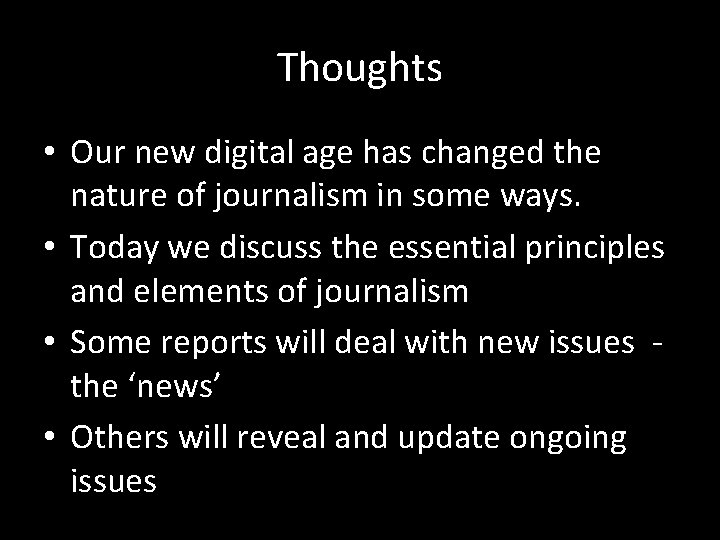 Thoughts

• Our new digital age has changed the nature of journalism in some ways.
• Today we discuss the essential principles and elements of journalism
• Some reports will deal with new issues - the 'news'
• Others will reveal and update ongoing issues